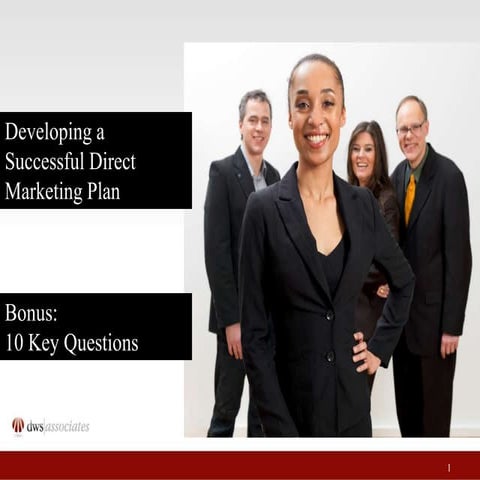 Developing a Successful Direct Marketing Plan

Bonus:
10 Key Questions

dws|associates

1